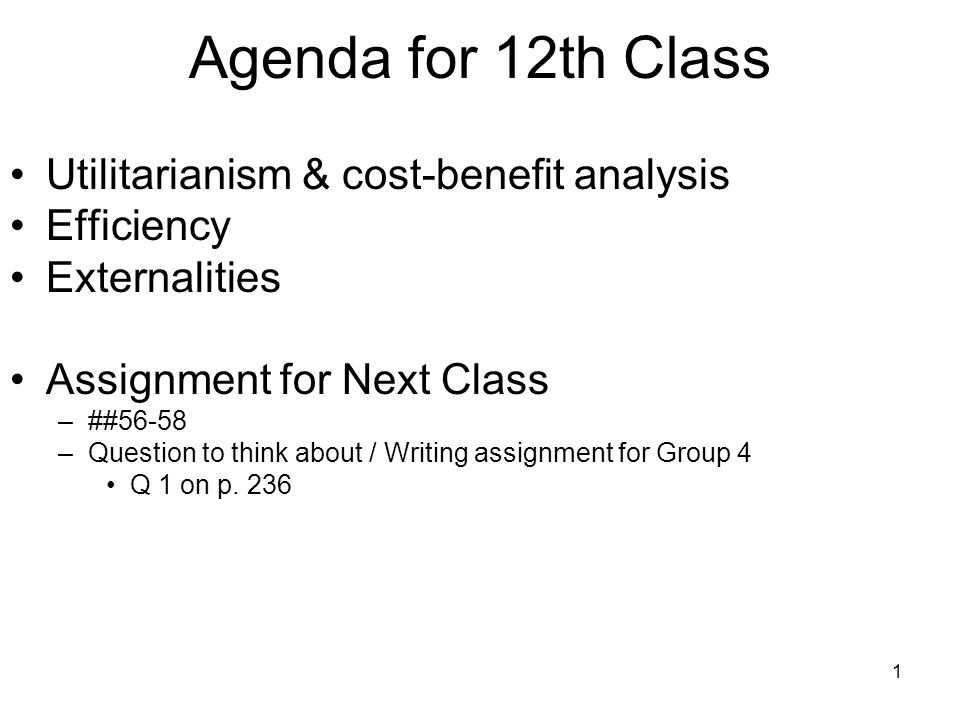 Agenda for 12th Class

• Utilitarianism & cost-benefit analysis
• Efficiency
• Externalities

• Assignment for Next Class
– ##56-58
– Question to think about / Writing assignment for Group 4
• Q 1 on p. 236

1